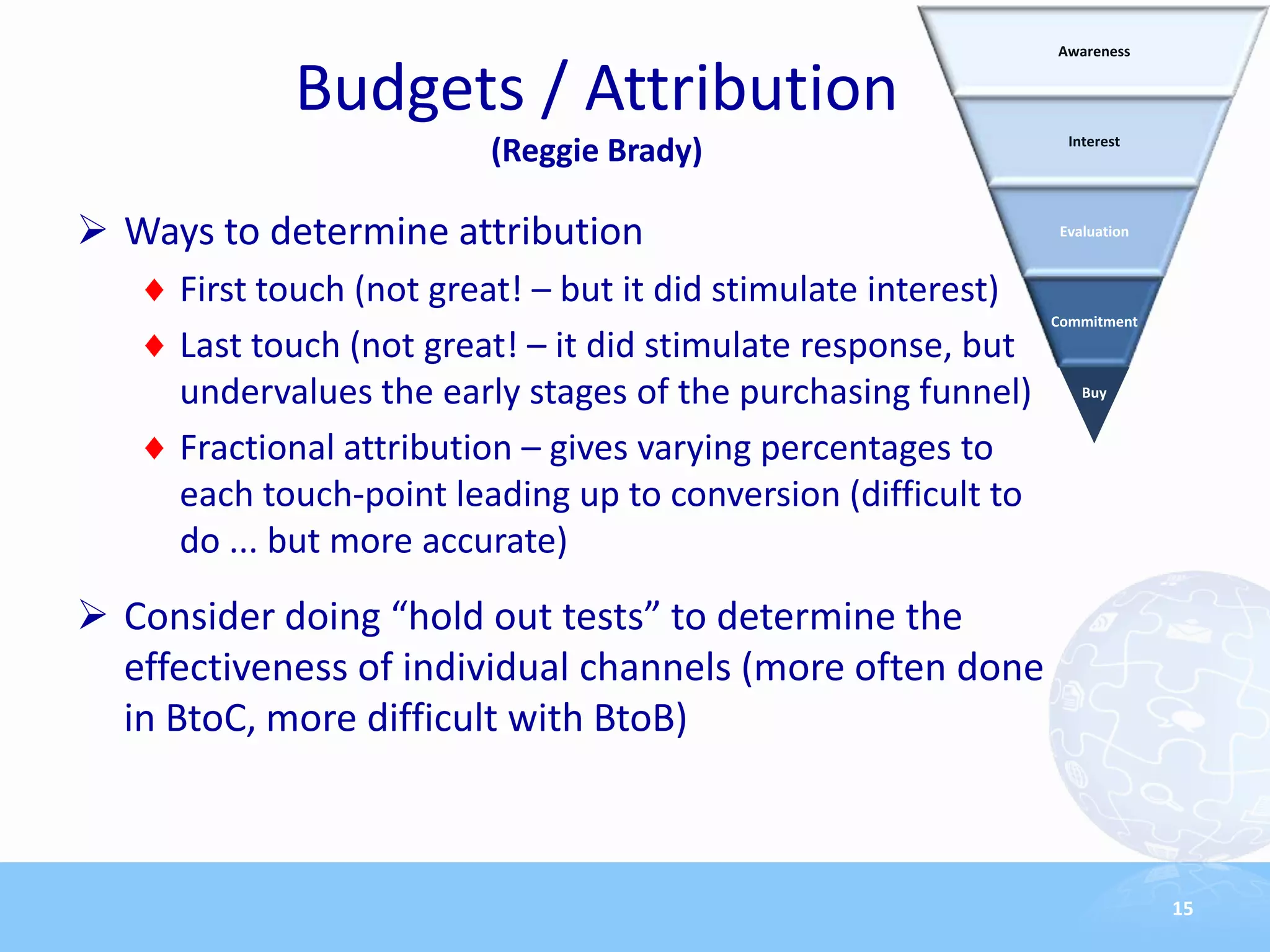 Budgets / Attribution
(Reggie Brady)

Awareness
Interest
Evaluation
Commitment
Buy

➢ Ways to determine attribution
♦ First touch (not great! – but it did stimulate interest)
♦ Last touch (not great! – it did stimulate response, but undervalues the early stages of the purchasing funnel)
♦ Fractional attribution – gives varying percentages to each touch-point leading up to conversion (difficult to do ... but more accurate)

➢ Consider doing “hold out tests” to determine the effectiveness of individual channels (more often done in BtoC, more difficult with BtoB)

15